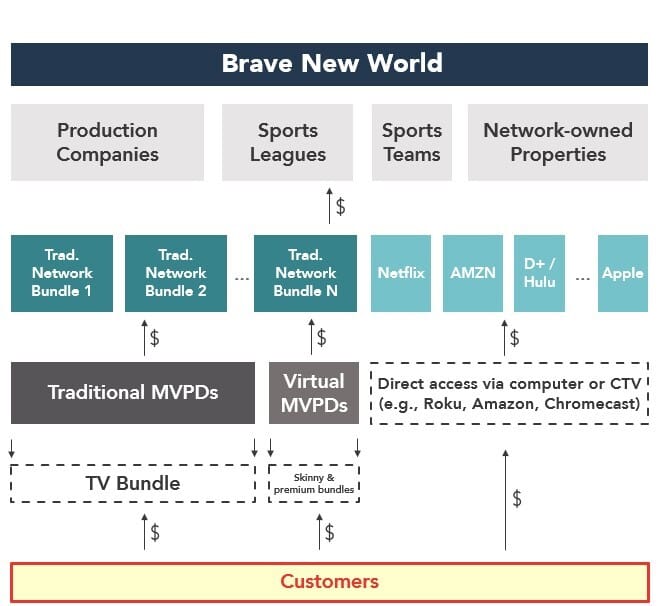 Brave New World

Production Companies

Sports Leagues

Sports Teams

Network-owned Properties

$

Trad. Network Bundle 1

Trad. Network Bundle 2

...

Trad. Network Bundle N

Netflix

AMZN

D+ / Hulu

...

Apple

$

$

$

Traditional MVPDs

Virtual MVPDs

Direct access via computer or CTV (e.g., Roku, Amazon, Chromecast)

TV Bundle

Skinny & premium bundles

$

$

$

Customers